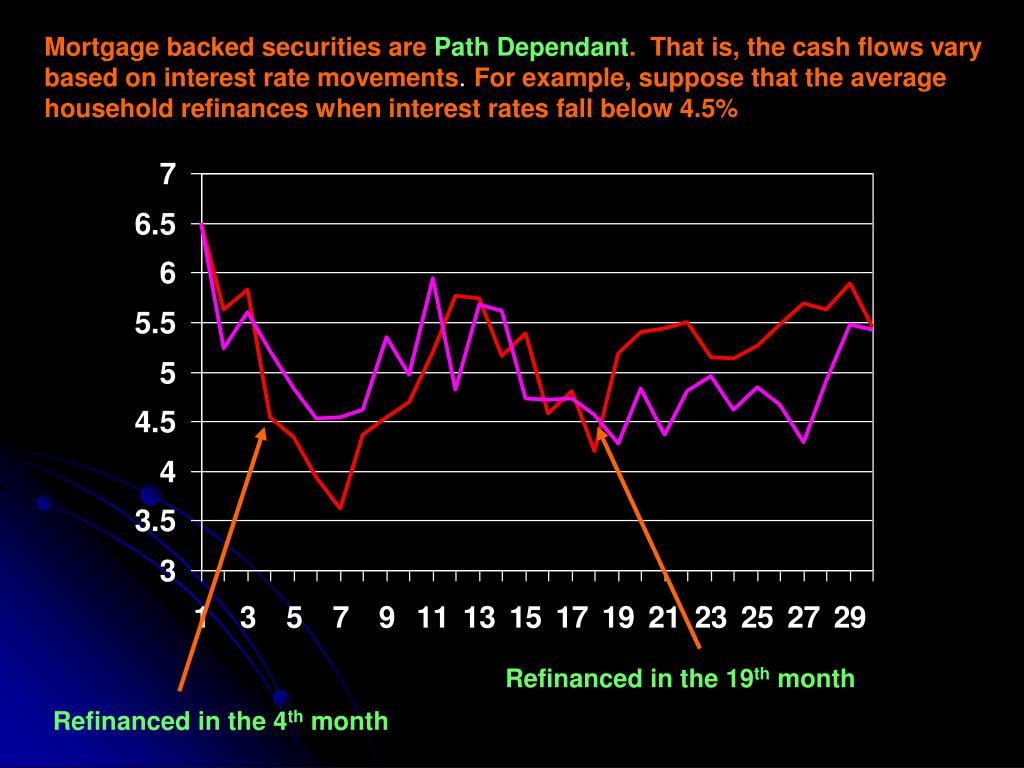 Mortgage backed securities are Path Dependant. That is, the cash flows vary based on interest rate movements. For example, suppose that the average household refinances when interest rates fall below 4.5%

7
6.5
6
5.5
5
4.5
4
3.5
3

1 3 5 7 9 11 13 15 17 19 21 23 25 27 29

Refinanced in the 19$^{th}$ month

Refinanced in the 4$^{th}$ month